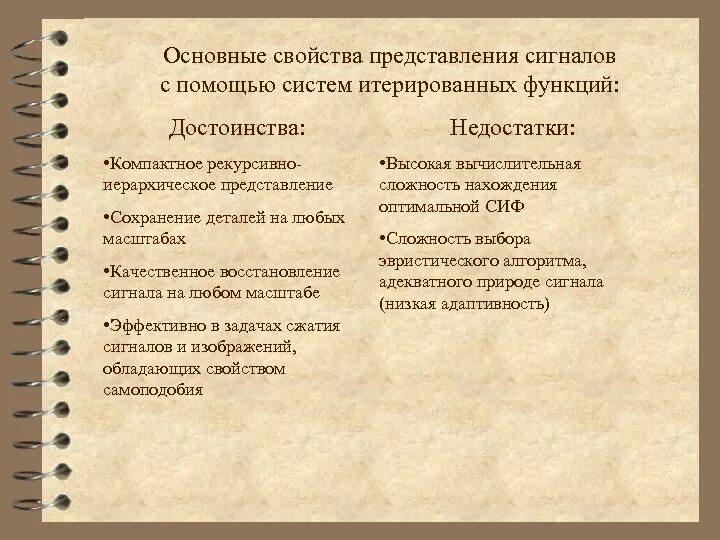 Основные свойства представления сигналов с помощью систем итерированных функций:

Достоинства:

•Компактное рекурсивно-иерархическое представление

•Сохранение деталей на любых масштабах

•Качественное восстановление сигнала на любом масштабе

•Эффективно в задачах сжатия сигналов и изображений, обладающих свойством самоподобия

Недостатки:

•Высокая вычислительная сложность нахождения оптимальной СИФ

•Сложность выбора эвристического алгоритма, адекватного природе сигнала (низкая адаптивность)